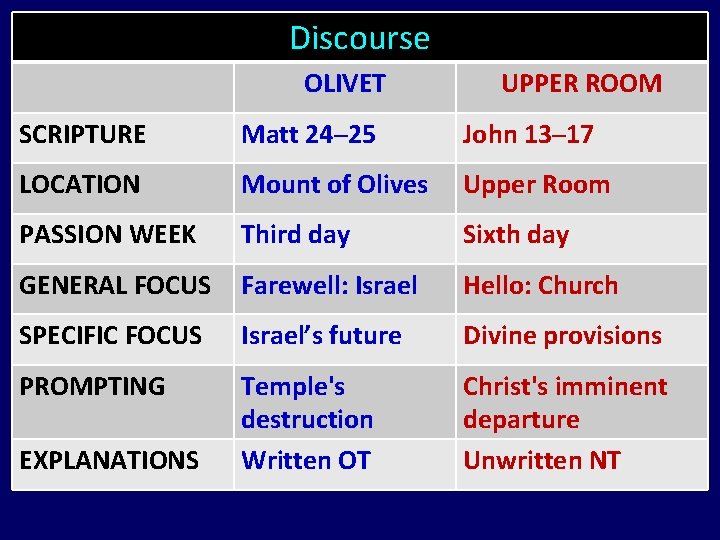 Discourse

| | OLIVET | UPPER ROOM |
|---|---|---|
| SCRIPTURE | Matt 24–25 | John 13–17 |
| LOCATION | Mount of Olives | Upper Room |
| PASSION WEEK | Third day | Sixth day |
| GENERAL FOCUS | Farewell: Israel | Hello: Church |
| SPECIFIC FOCUS | Israel’s future | Divine provisions |
| PROMPTING | Temple's destruction | Christ's imminent departure |
| EXPLANATIONS | Written OT | Unwritten NT |